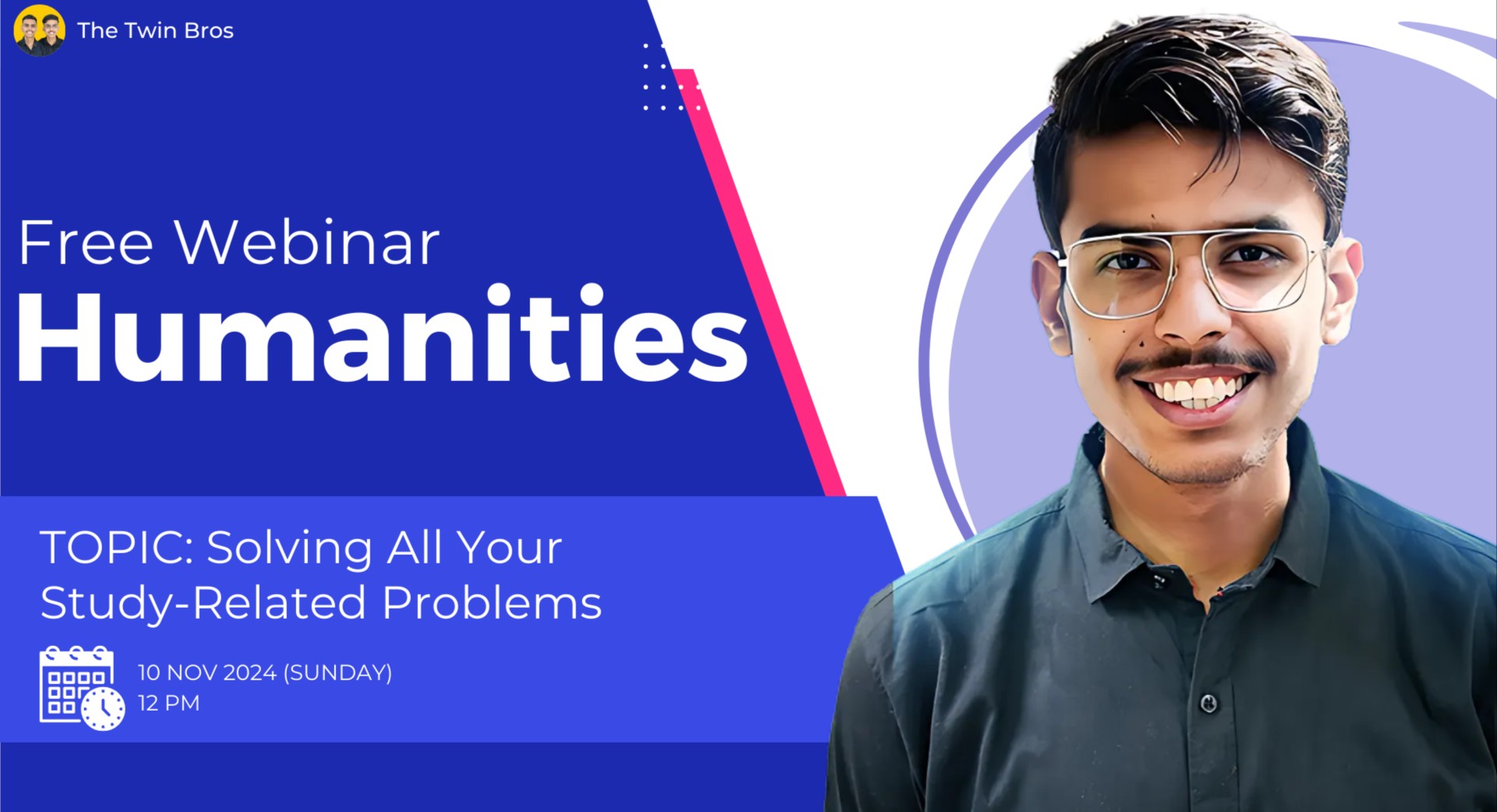 The Twin Bros

Free Webinar
Humanities

TOPIC: Solving All Your Study-Related Problems

10 NOV 2024 (SUNDAY)
12 PM